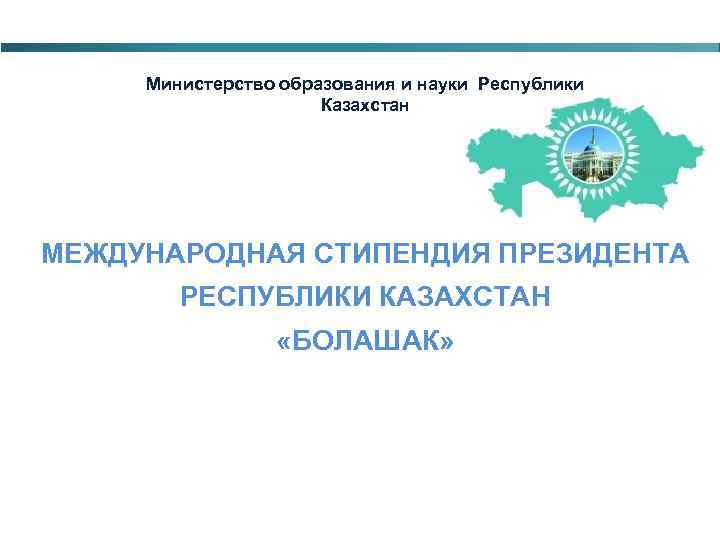 Министерство образования и науки Республики Казахстан

МЕЖДУНАРОДНАЯ СТИПЕНДИЯ ПРЕЗИДЕНТА РЕСПУБЛИКИ КАЗАХСТАН «БОЛАШАК»